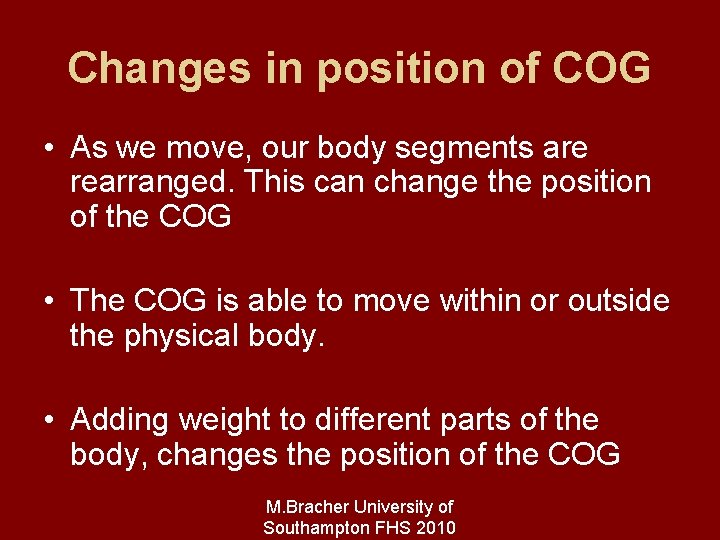 Changes in position of COG

• As we move, our body segments are rearranged. This can change the position of the COG

• The COG is able to move within or outside the physical body.

• Adding weight to different parts of the body, changes the position of the COG

M.Bracher University of Southampton FHS 2010